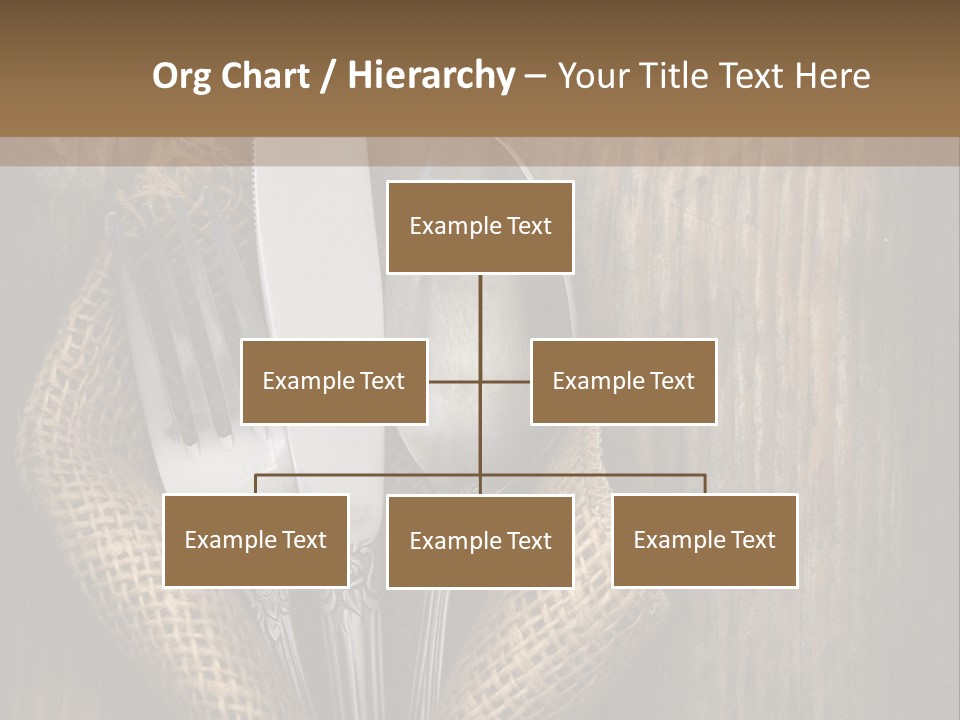 Org Chart / Hierarchy – Your Title Text Here

Example Text

Example Text

Example Text

Example Text

Example Text

Example Text